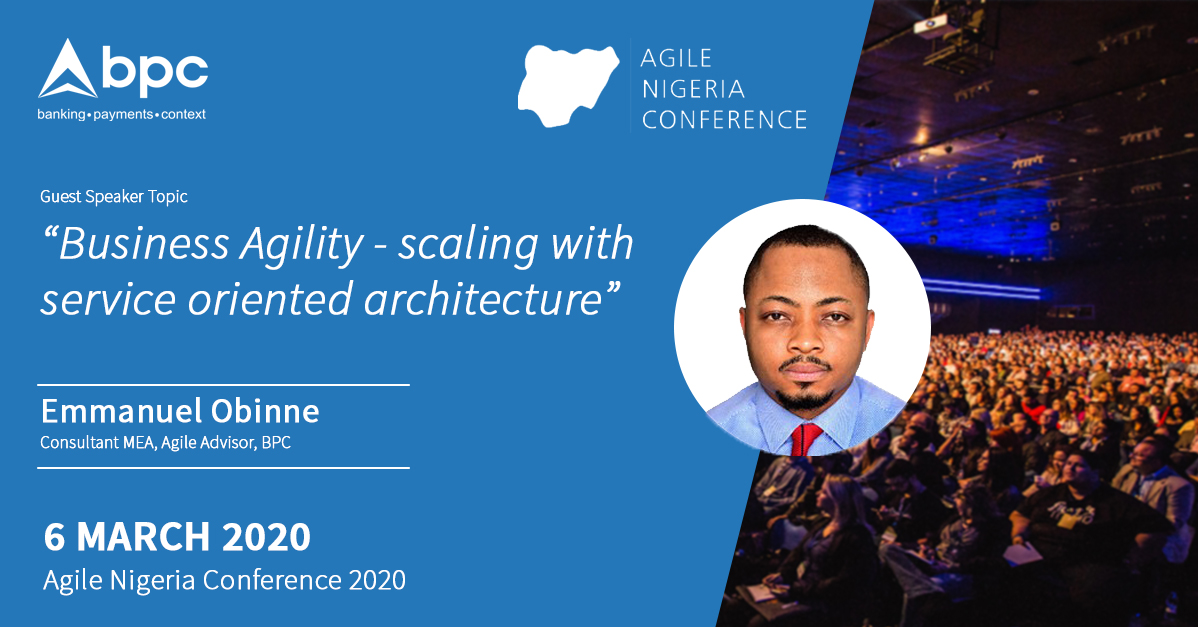 bpc
banking•payments•context

AGILE
NIGERIA
CONFERENCE

Guest Speaker Topic

“Business Agility - scaling with service oriented architecture”

Emmanuel Obinne
Consultant MEA, Agile Advisor, BPC

6 MARCH 2020
Agile Nigeria Conference 2020